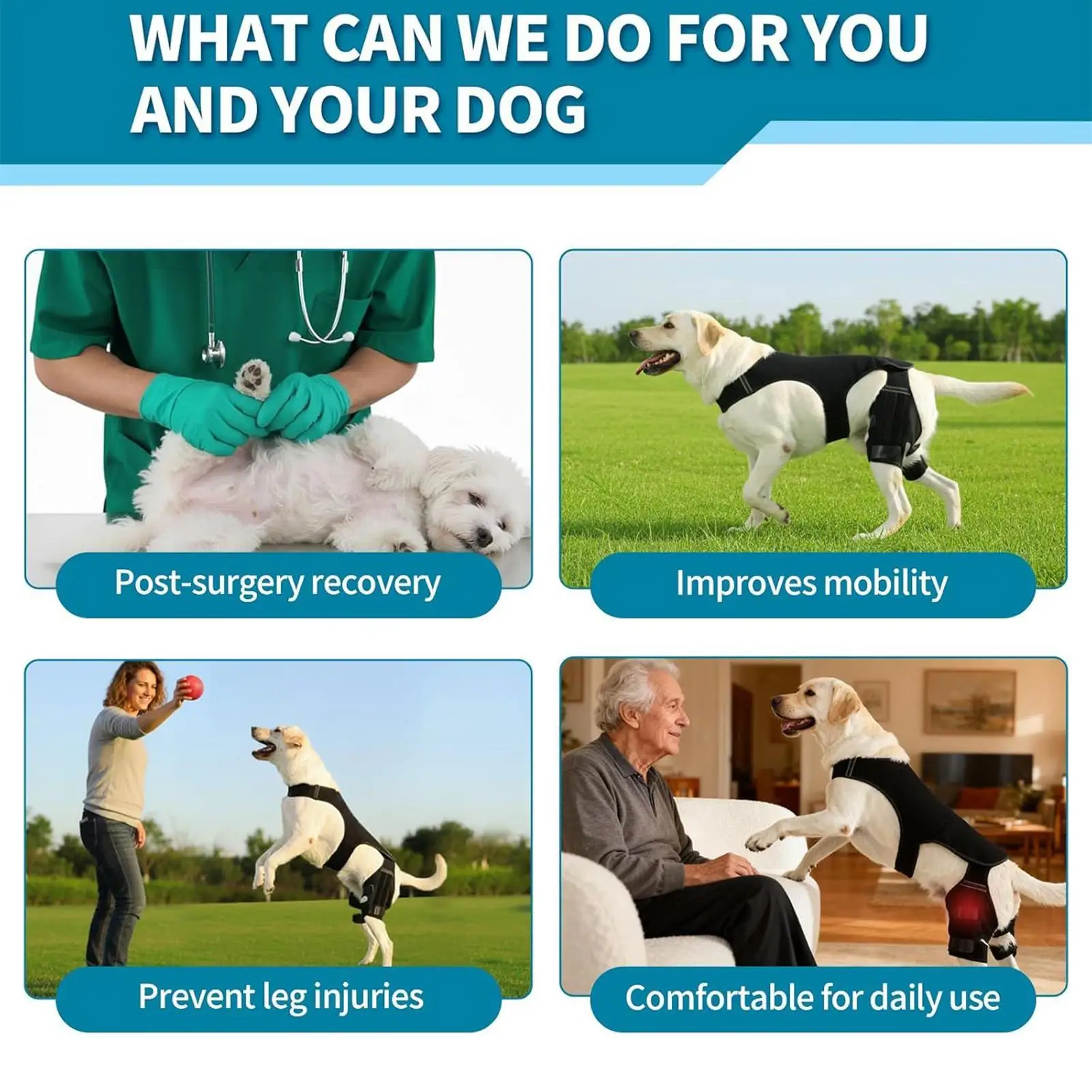 WHAT CAN WE DO FOR YOU AND YOUR DOG

Post-surgery recovery

Improves mobility

Prevent leg injuries

Comfortable for daily use